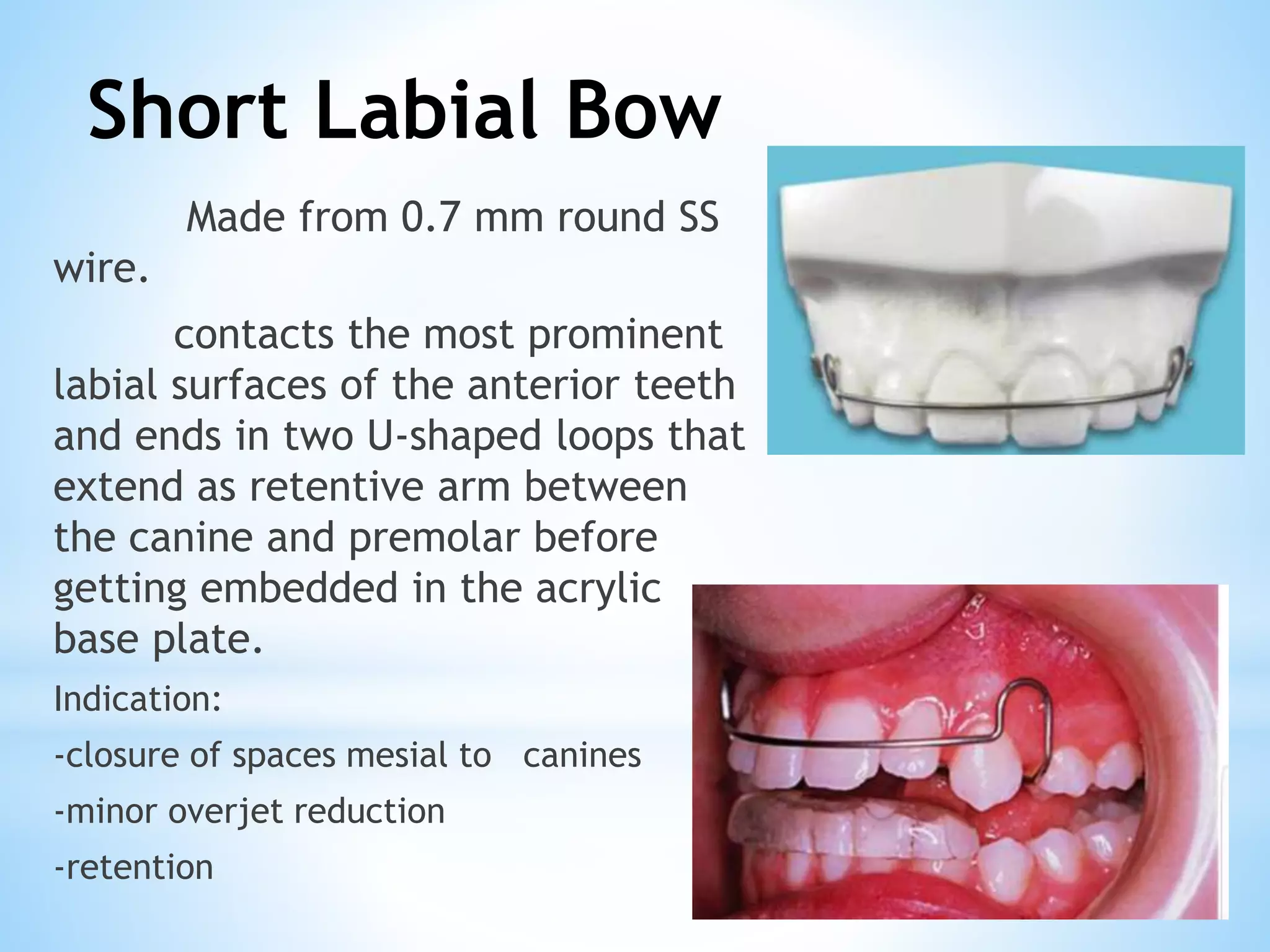 Short Labial Bow

Made from 0.7 mm round SS wire.

contacts the most prominent labial surfaces of the anterior teeth and ends in two U-shaped loops that extend as retentive arm between the canine and premolar before getting embedded in the acrylic base plate.

Indication:

-closure of spaces mesial to canines

-minor overjet reduction

-retention